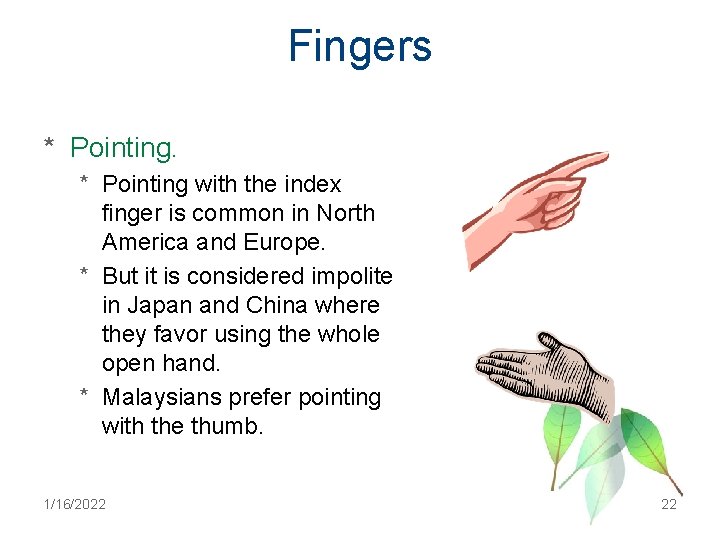 Fingers

* Pointing.

* Pointing with the index finger is common in North America and Europe.

* But it is considered impolite in Japan and China where they favor using the whole open hand.

* Malaysians prefer pointing with the thumb.

1/16/2022

22